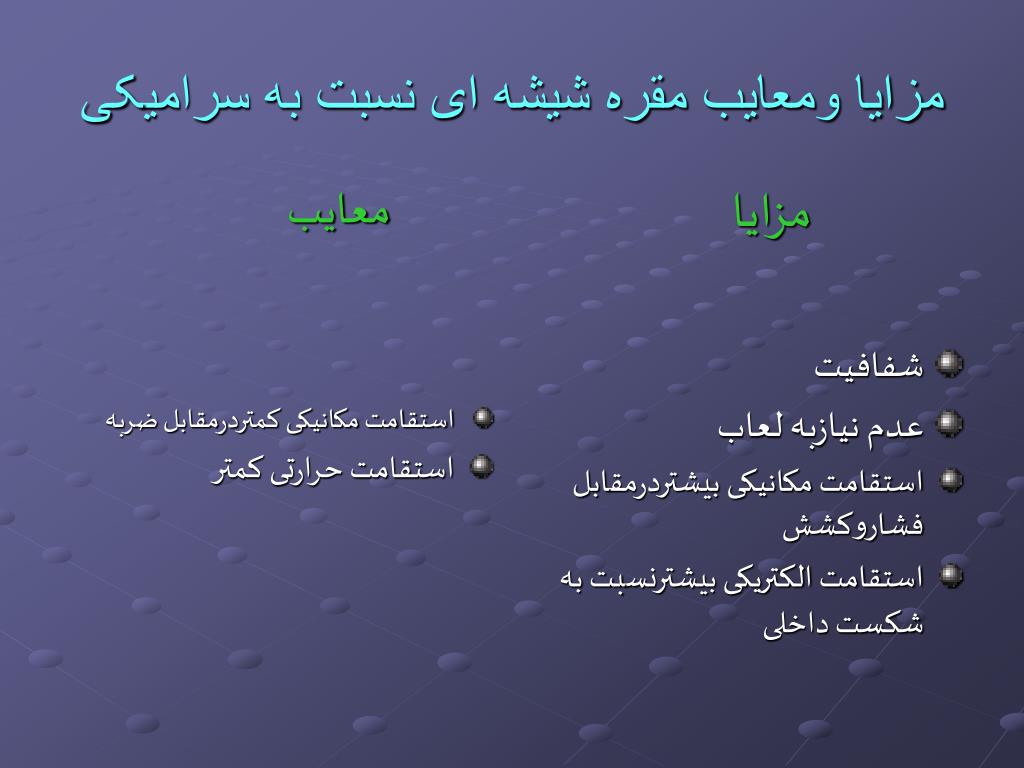 مزایا ومعایب مقره شیشه ای نسبت به سرامیکی

مزایا

شفافیت

عدم نیازبه لعاب

استقامت مکانیکی بیشتردرمقابل فشاروکشش

استقامت الکتریکی بیشترنسبت به شکست داخلی

معایب

استقامت مکانیکی کمتردرمقابل ضربه

استقامت حرارتی کمتر